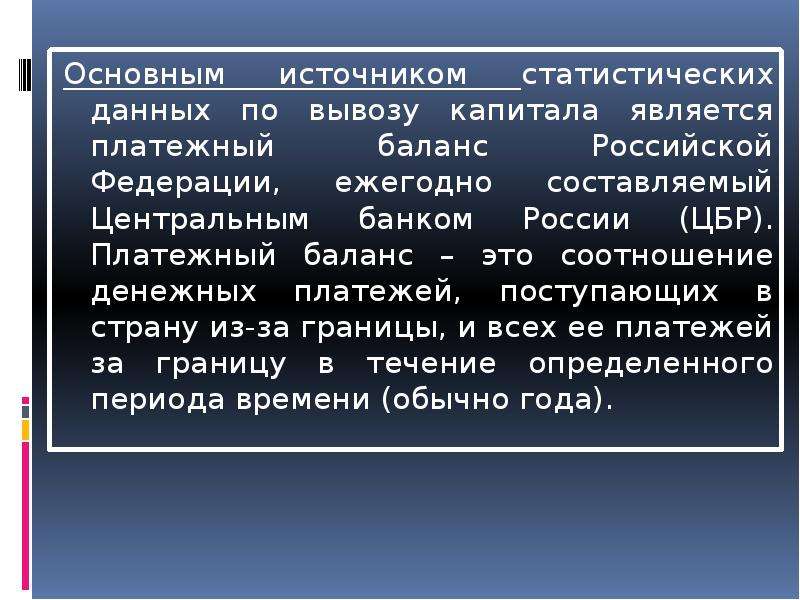 Основным источником статистических данных по вывозу капитала является платежный баланс Российской Федерации, ежегодно составляемый Центральным банком России (ЦБР). Платежный баланс – это соотношение денежных платежей, поступающих в страну из-за границы, и всех ее платежей за границу в течение определенного периода времени (обычно года).